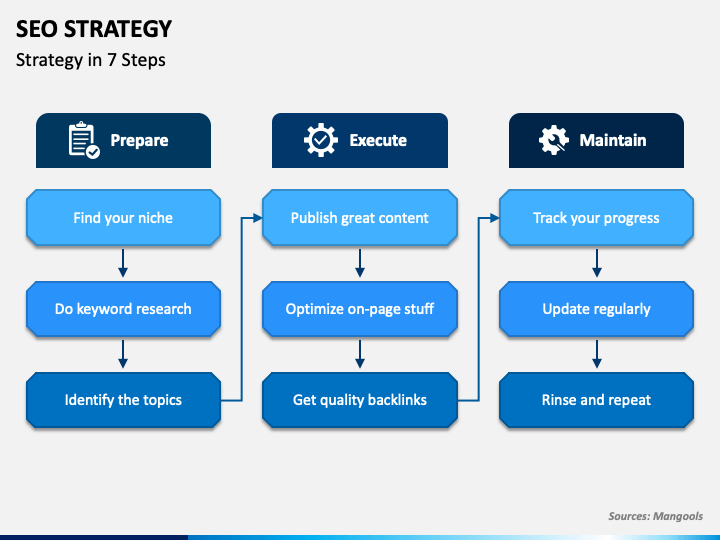 SEO STRATEGY

Strategy in 7 Steps

Prepare

Find your niche

Do keyword research

Identify the topics

Execute

Publish great content

Optimize on-page stuff

Get quality backlinks

Maintain

Track your progress

Update regularly

Rinse and repeat

Sources: Mangools